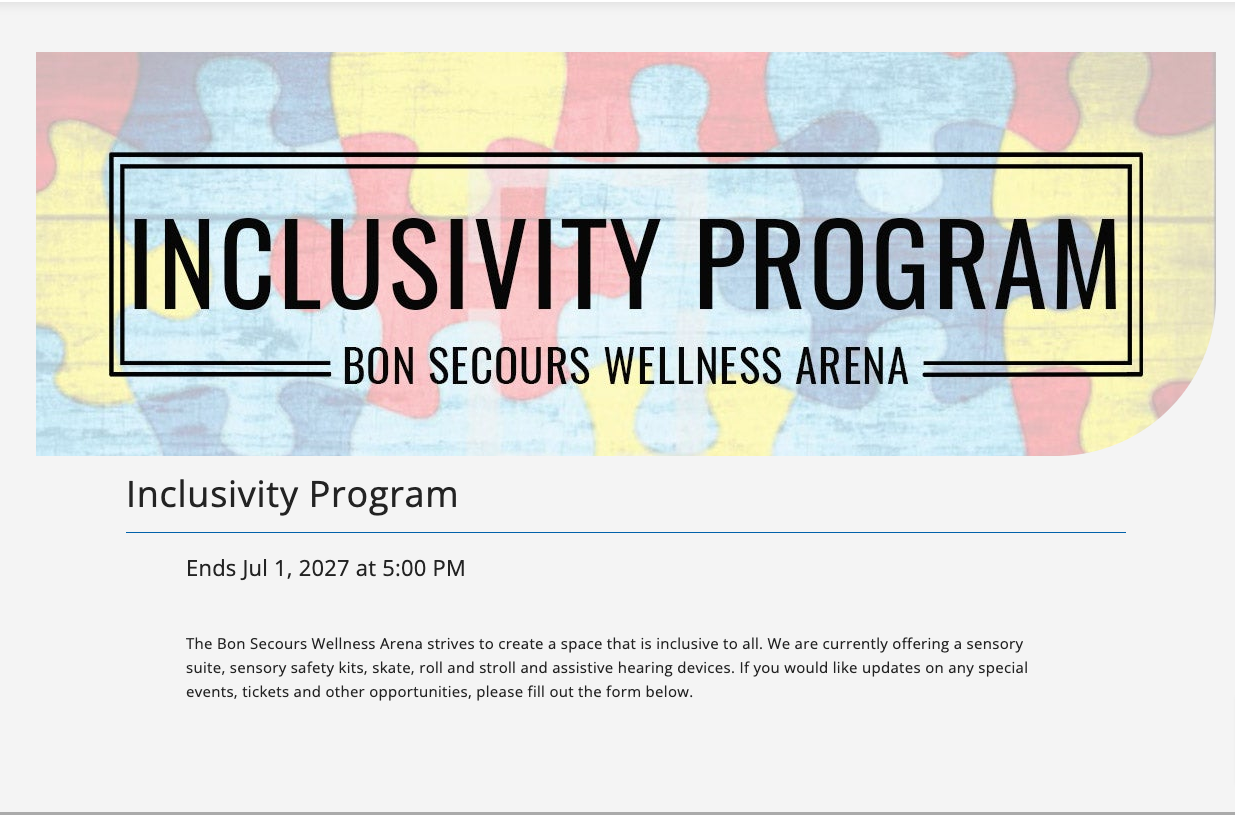 INCLUSIVITY PROGRAM
BON SECOURS WELLNESS ARENA

Inclusivity Program

Ends Jul 1, 2027 at 5:00 PM

The Bon Secours Wellness Arena strives to create a space that is inclusive to all. We are currently offering a sensory suite, sensory safety kits, skate, roll and stroll and assistive hearing devices. If you would like updates on any special events, tickets and other opportunities, please fill out the form below.